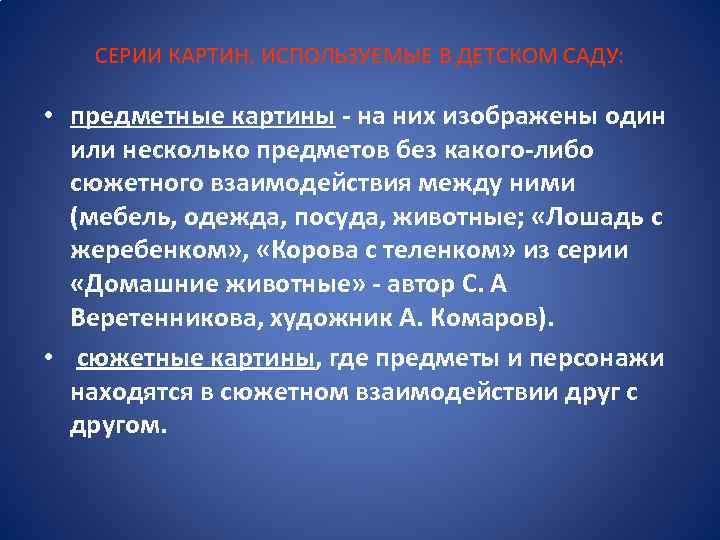 СЕРИИ КАРТИН, ИСПОЛЬЗУЕМЫЕ В ДЕТСКОМ САДУ:

• предметные картины - на них изображены один или несколько предметов без какого-либо сюжетного взаимодействия между ними (мебель, одежда, посуда, животные; «Лошадь с жеребенком», «Корова с теленком» из серии «Домашние животные» - автор С. А Веретенникова, художник А. Комаров).

• сюжетные картины, где предметы и персонажи находятся в сюжетном взаимодействии друг с другом.